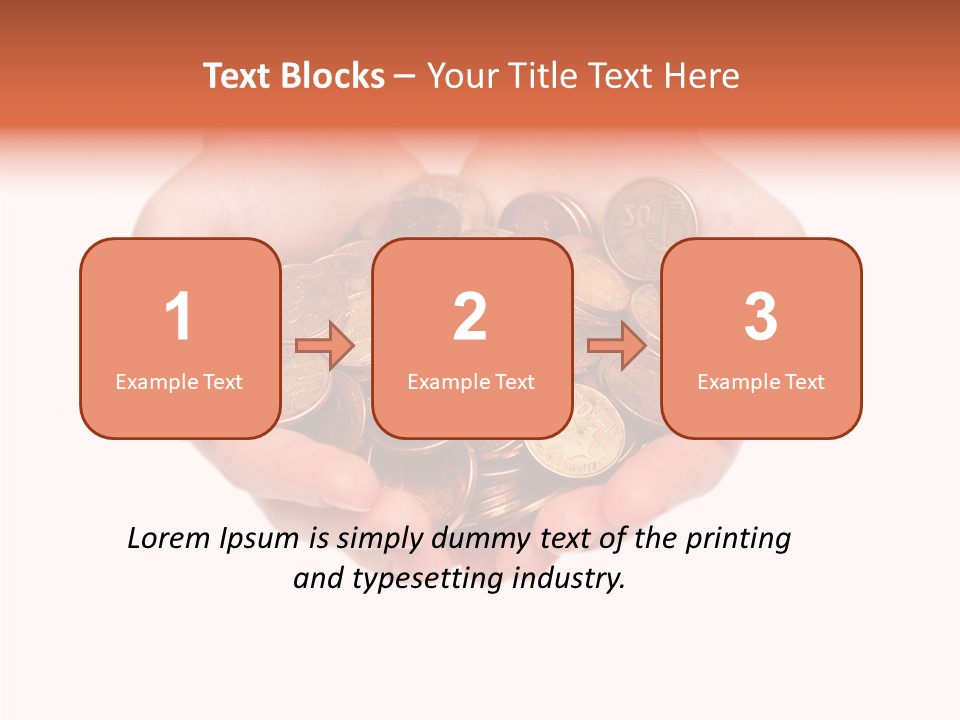 Text Blocks – Your Title Text Here

1
Example Text

2
Example Text

3
Example Text

Lorem Ipsum is simply dummy text of the printing and typesetting industry.